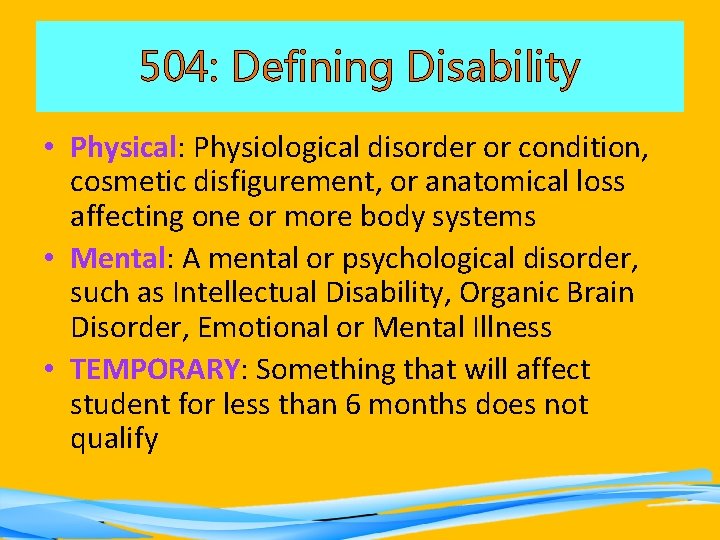 504: Defining Disability

• Physical: Physiological disorder or condition, cosmetic disfigurement, or anatomical loss affecting one or more body systems
• Mental: A mental or psychological disorder, such as Intellectual Disability, Organic Brain Disorder, Emotional or Mental Illness
• TEMPORARY: Something that will affect student for less than 6 months does not qualify